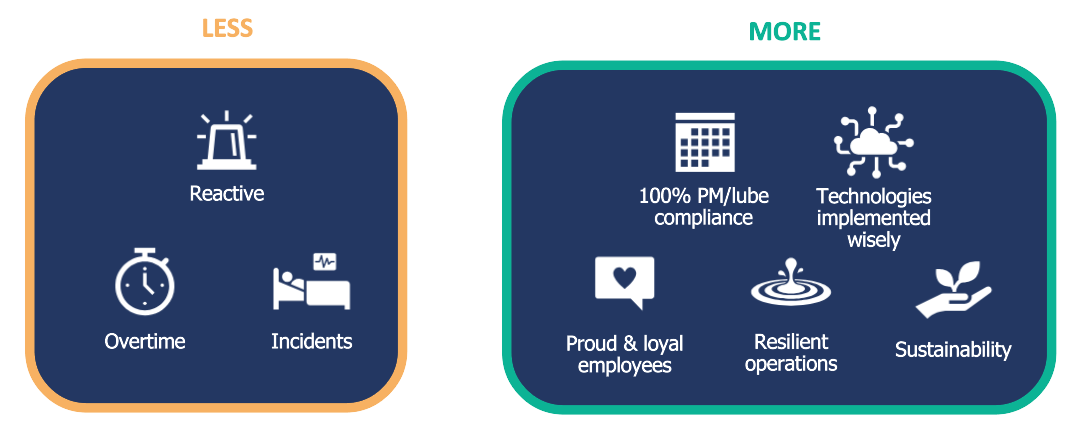 LESS

Reactive

Overtime

Incidents

MORE

100% PM/lube compliance

Technologies implemented wisely

Proud & loyal employees

Resilient operations

Sustainability